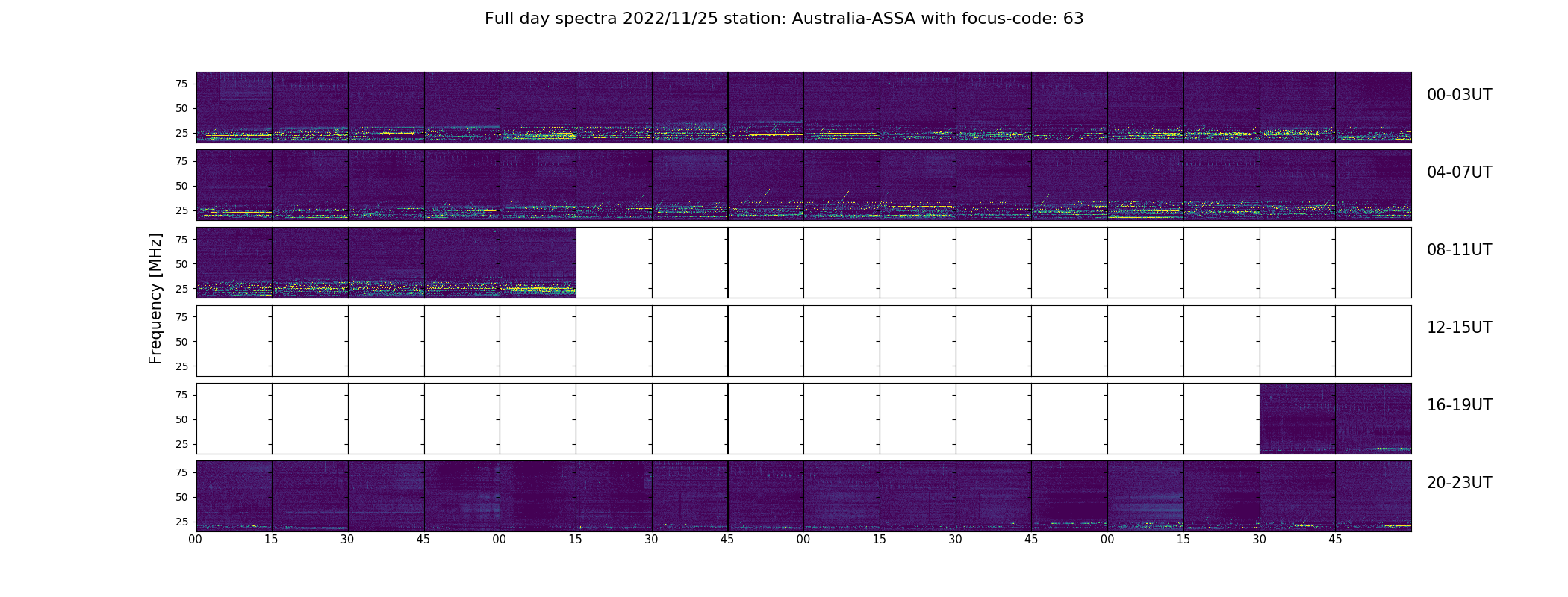 Full day spectra 2022/11/25 station: Australia-ASSA with focus-code: 63

Frequency [MHz]

75
50
25
00-03UT

75
50
25
04-07UT

75
50
25
08-11UT

75
50
25
12-15UT

75
50
25
16-19UT

75
50
25
20-23UT

00 15 30 45 00 15 30 45 00 15 30 45 00 15 30 45